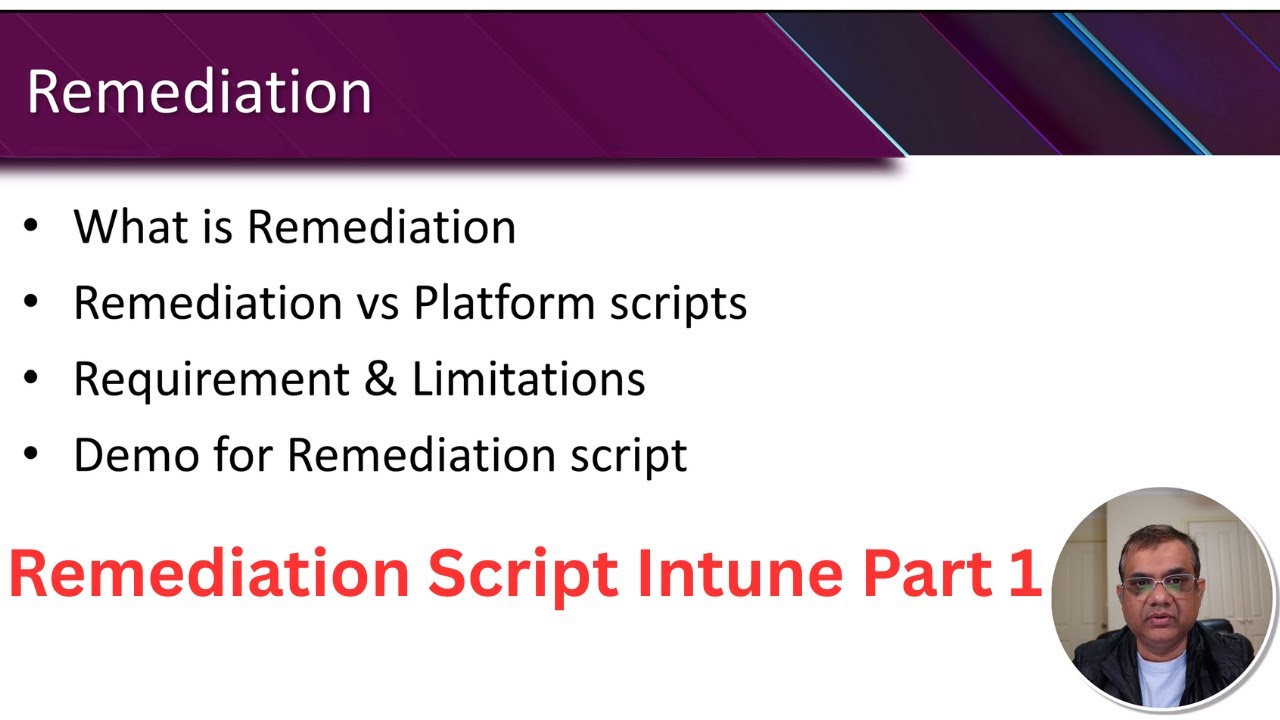 Remediation

• What is Remediation
• Remediation vs Platform scripts
• Requirement & Limitations
• Demo for Remediation script

Remediation Script Intune Part 1